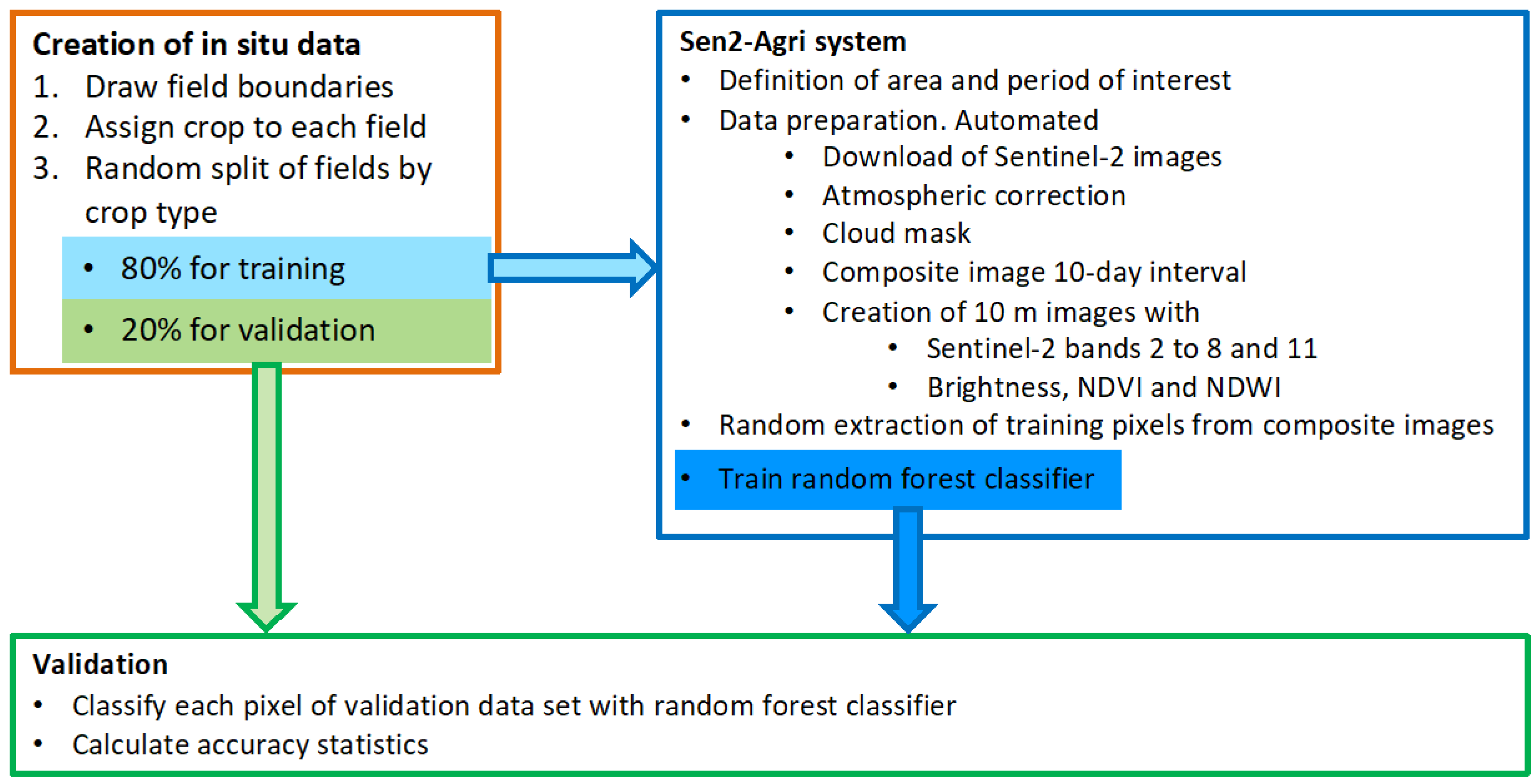 Creation of in situ data
1. Draw field boundaries
2. Assign crop to each field
3. Random split of fields by crop type
• 80% for training
• 20% for validation

Sen2-Agri system
• Definition of area and period of interest
• Data preparation. Automated
  • Download of Sentinel-2 images
  • Atmospheric correction
  • Cloud mask
  • Composite image 10-day interval
  • Creation of 10 m images with
    • Sentinel-2 bands 2 to 8 and 11
    • Brightness, NDVI and NDWI
• Random extraction of training pixels from composite images
• Train random forest classifier

Validation
• Classify each pixel of validation data set with random forest classifier
• Calculate accuracy statistics